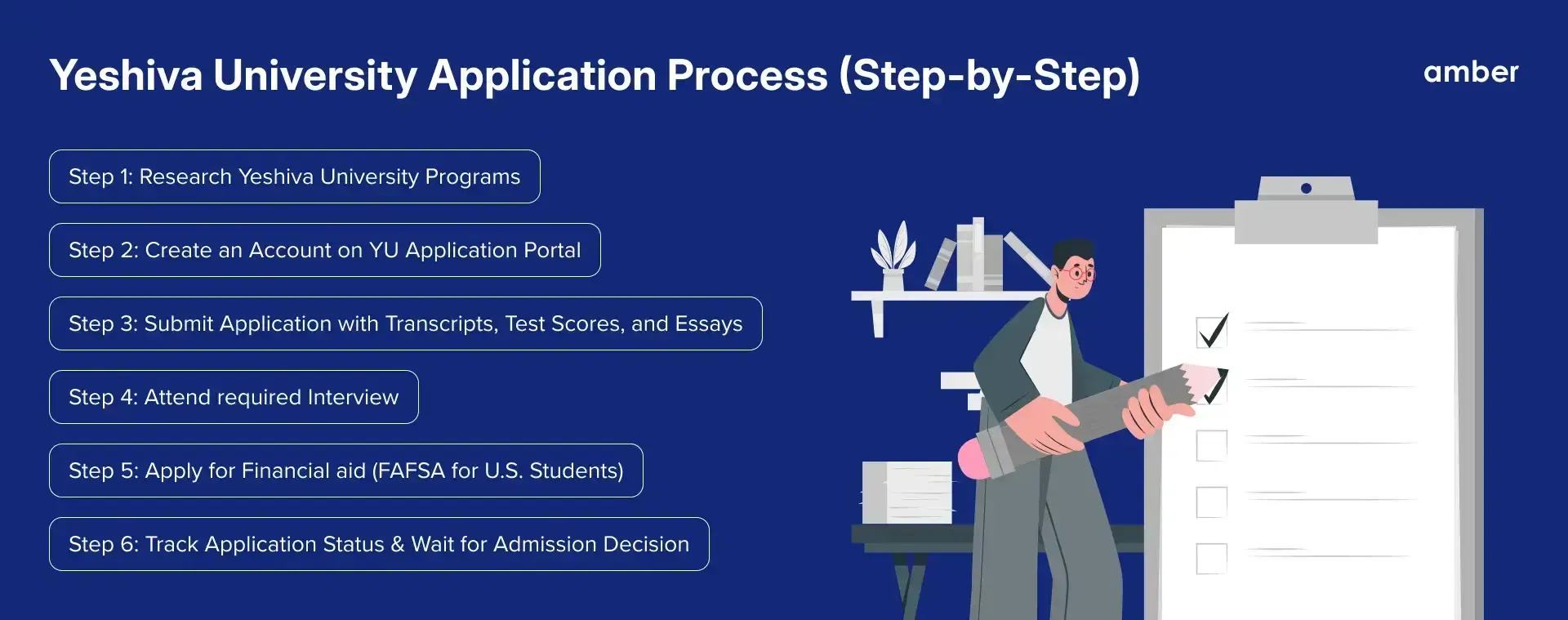 Yeshiva University Application Process (Step-by-Step)

amber

Step 1: Research Yeshiva University Programs

Step 2: Create an Account on YU Application Portal

Step 3: Submit Application with Transcripts, Test Scores, and Essays

Step 4: Attend required Interview

Step 5: Apply for Financial aid (FAFSA for U.S. Students)

Step 6: Track Application Status & Wait for Admission Decision